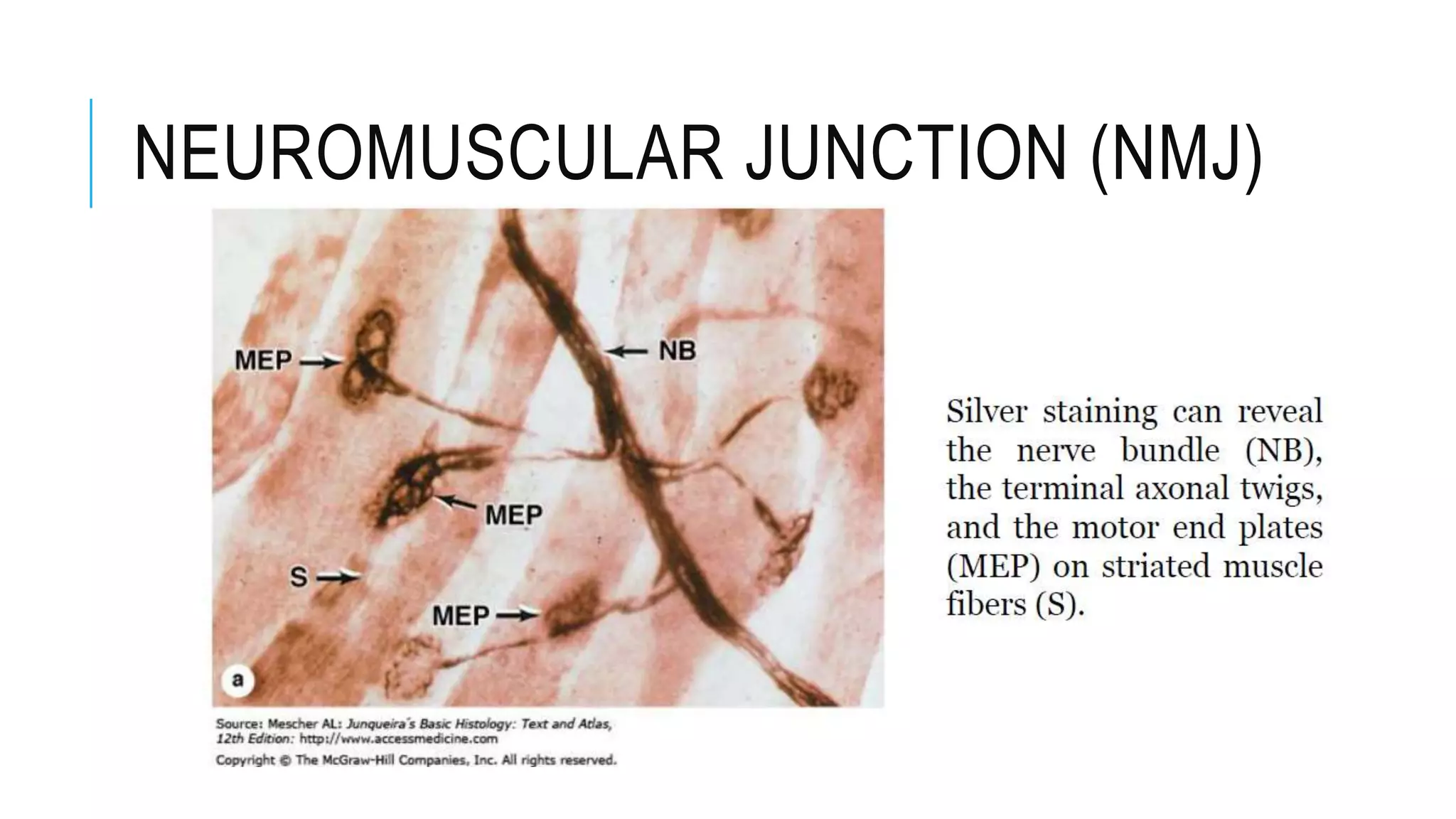 NEUROMUSCULAR JUNCTION (NMJ)

MEP

NB

MEP

S

MEP

a

Source: Mescher AL: Junqueira's Basic Histology: Text and Atlas, 12th Edition: http://www.accessmedicine.com

Copyright © The McGraw-Hill Companies, Inc. All rights reserved.

Silver staining can reveal the nerve bundle (NB), the terminal axonal twigs, and the motor end plates (MEP) on striated muscle fibers (S).